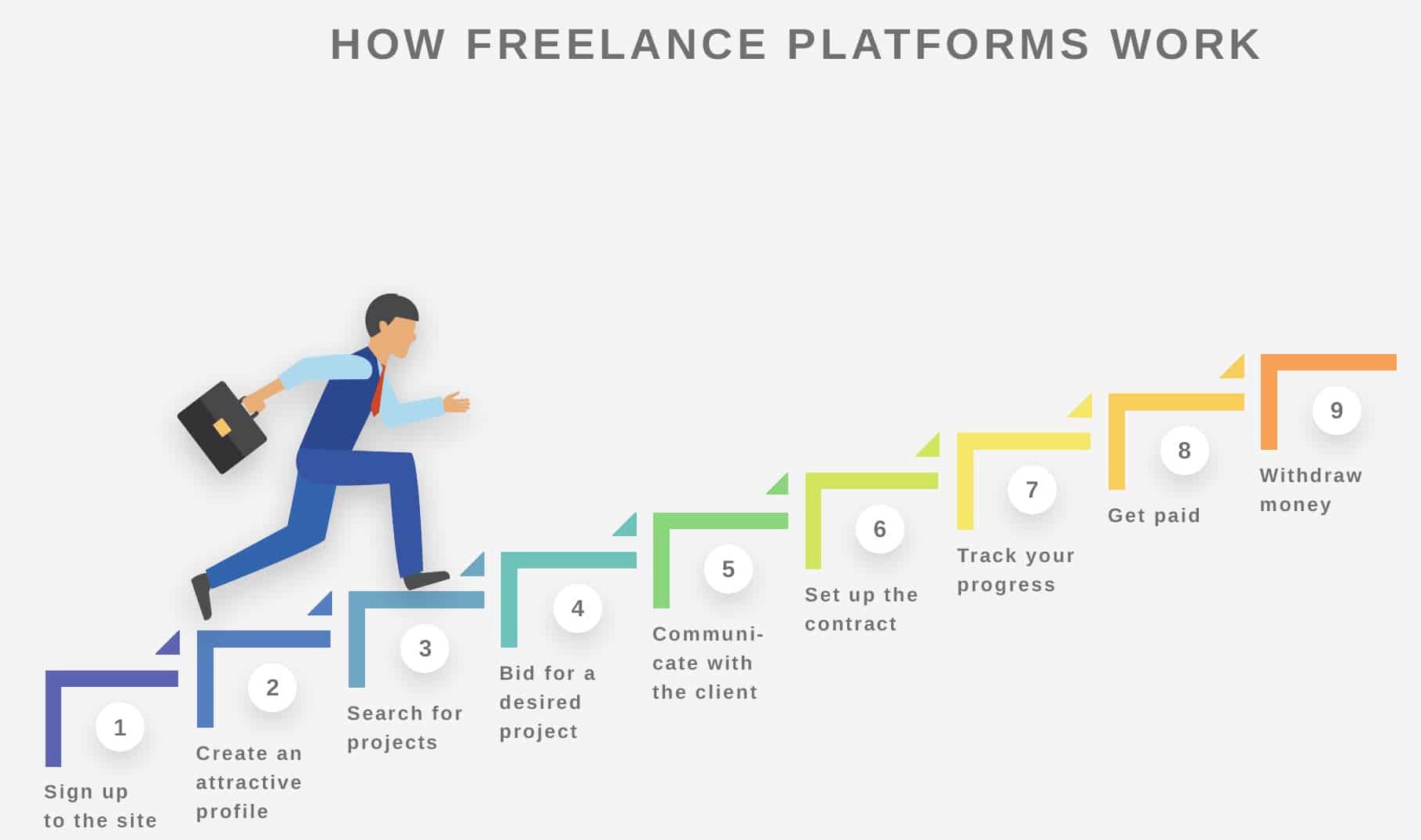 HOW FREELANCE PLATFORMS WORK

1
Sign up to the site

2
Create an attractive profile

3
Search for projects

4
Bid for a desired project

5
Communicate with the client

6
Set up the contract

7
Track your progress

8
Get paid

9
Withdraw money